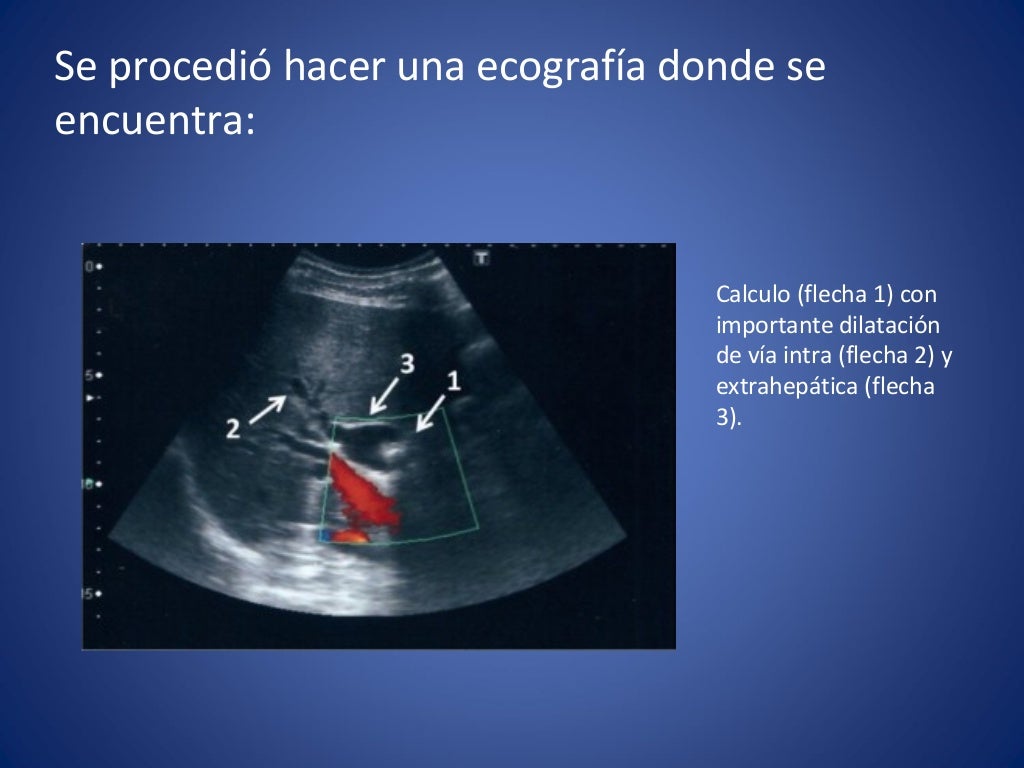 Se procedió hacer una ecografía donde se encuentra:

0
5
10
15
T

2
3
1

Calculo (flecha 1) con importante dilatación de vía intra (flecha 2) y extrahepática (flecha 3).